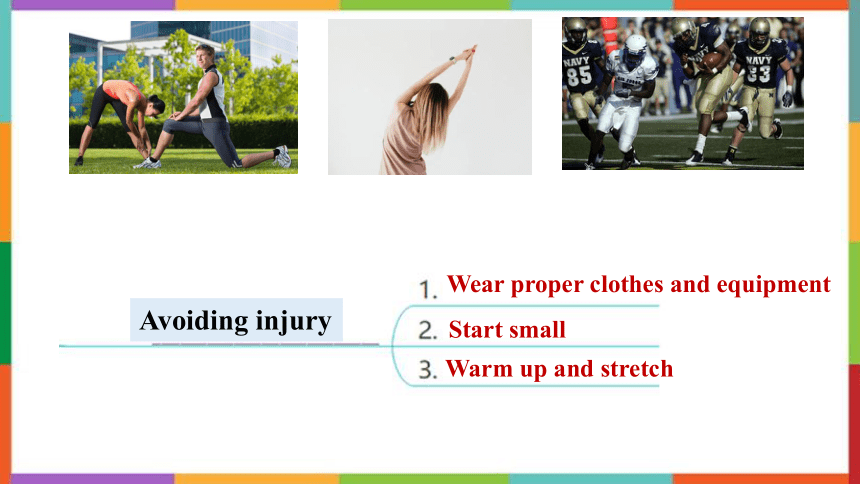 NAVY 85
NAVY 33

Avoiding injury

1. Wear proper clothes and equipment
2. Start small
3. Warm up and stretch